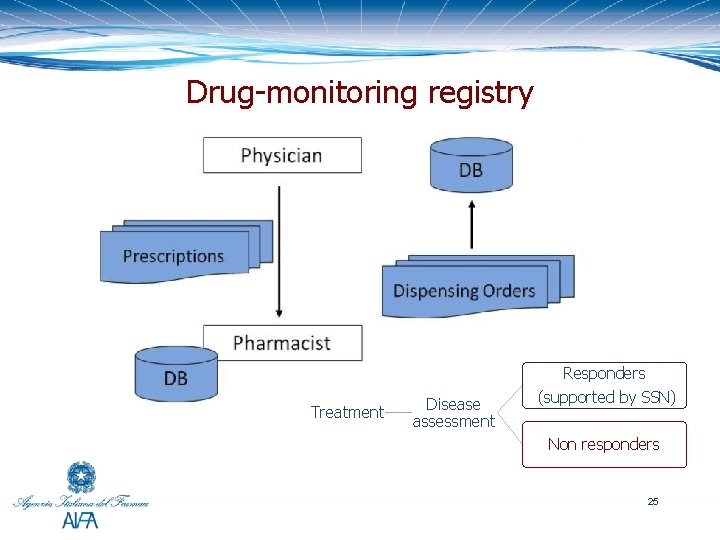 Drug-monitoring registry

Physician

DB

Prescriptions

Dispensing Orders

Pharmacist

DB

Treatment

Disease assessment

Responders (supported by SSN)

Non responders

Agenzia Italiana del Farmaco
AIFA

25